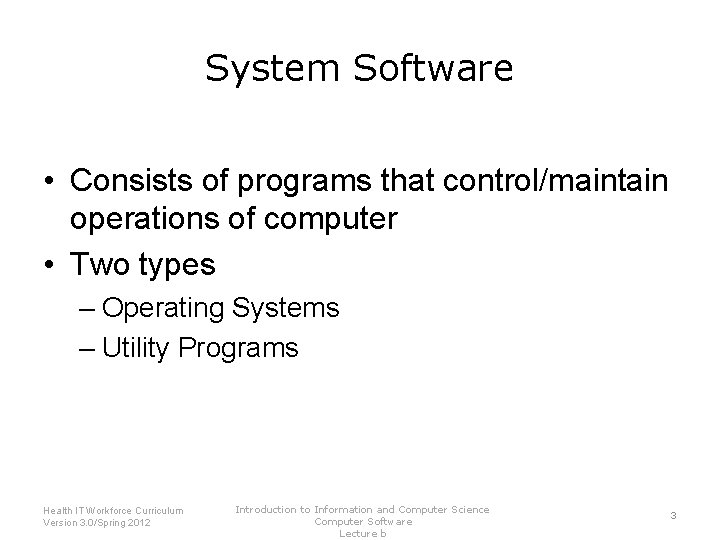 System Software

• Consists of programs that control/maintain operations of computer
• Two types
– Operating Systems
– Utility Programs

Health IT Workforce Curriculum
Version 3.0/Spring 2012

Introduction to Information and Computer Science
Computer Software
Lecture b

3